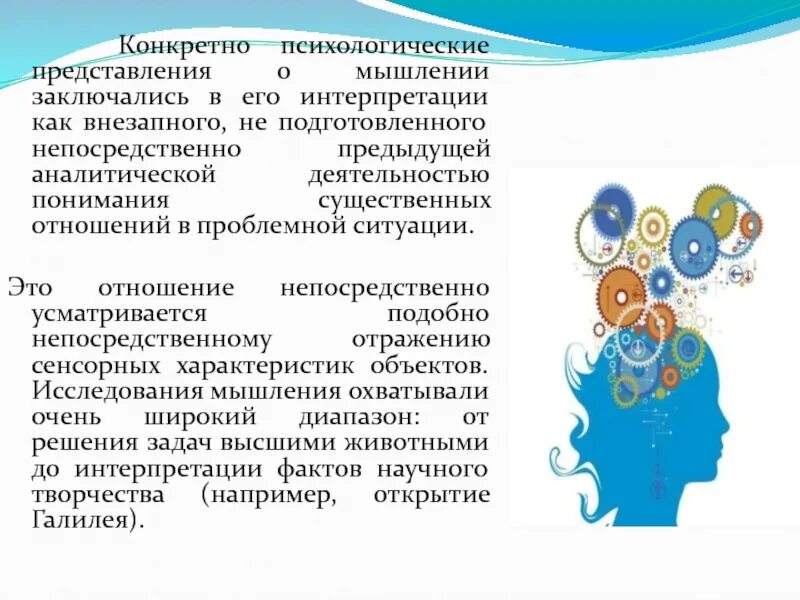 Конкретно психологические представления о мышлении заключались в его интерпретации как внезапного, не подготовленного непосредственно предыдущей аналитической деятельностью понимания существенных отношений в проблемной ситуации.

Это отношение непосредственно усматривается подобно непосредственному отражению сенсорных характеристик объектов. Исследования мышления охватывали очень широкий диапазон: от решения задач высшими животными до интерпретации фактов научного творчества (например, открытие Галилея).